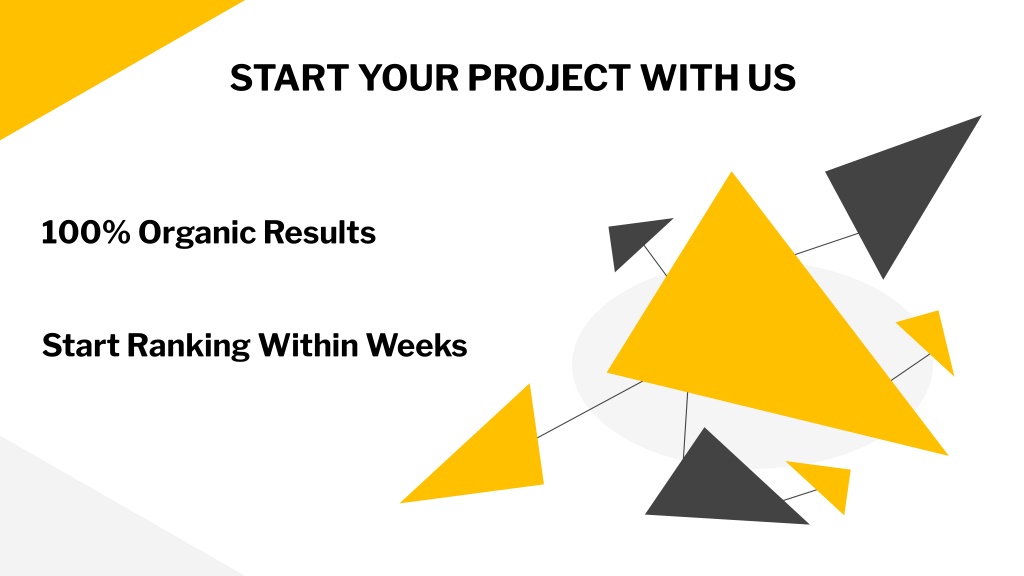 START YOUR PROJECT WITH US

100% Organic Results

Start Ranking Within Weeks